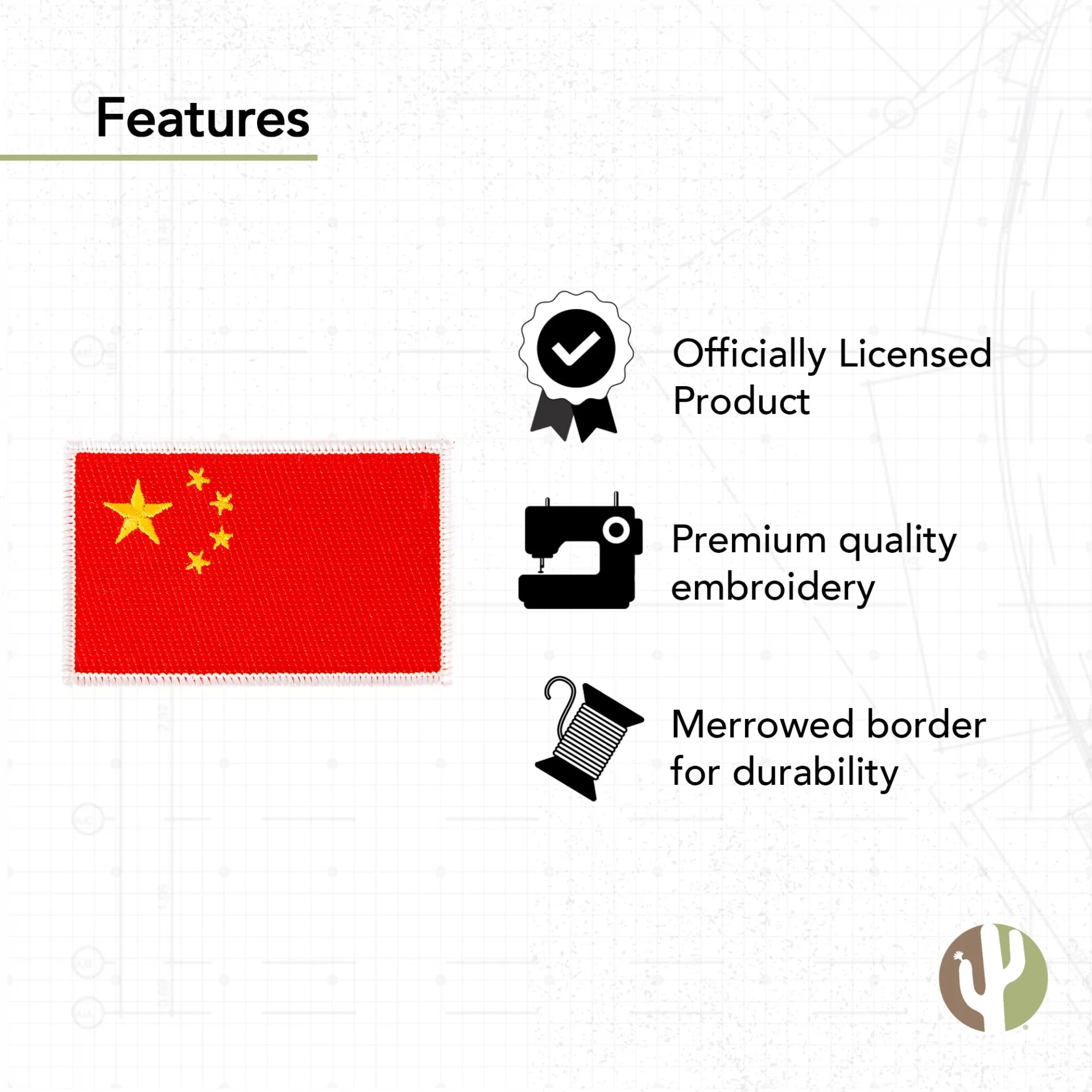 Features

Officially Licensed Product

Premium quality embroidery

Merrowed border for durability